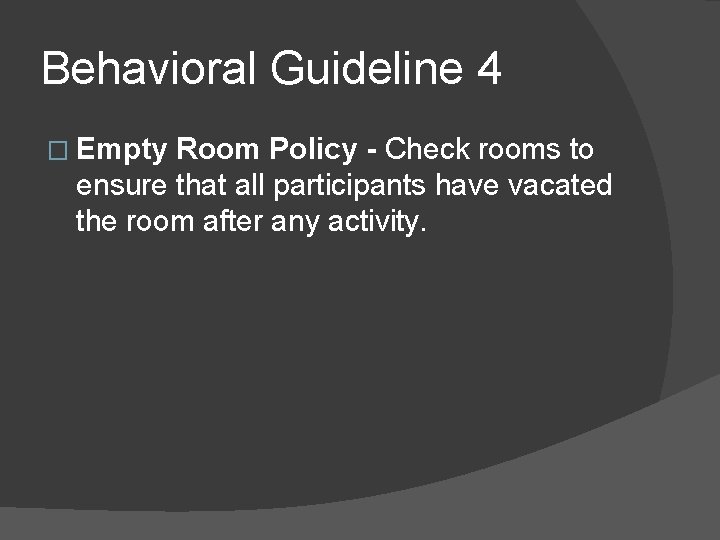 Behavioral Guideline 4

□ Empty Room Policy - Check rooms to ensure that all participants have vacated the room after any activity.